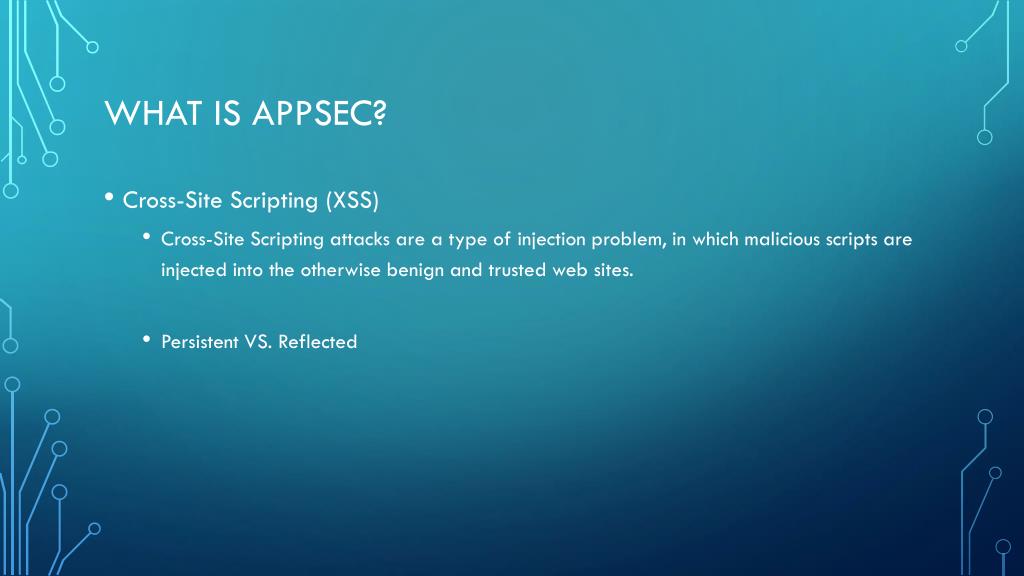 WHAT IS APPSEC?

• Cross-Site Scripting (XSS)

• Cross-Site Scripting attacks are a type of injection problem, in which malicious scripts are injected into the otherwise benign and trusted web sites.

• Persistent VS. Reflected